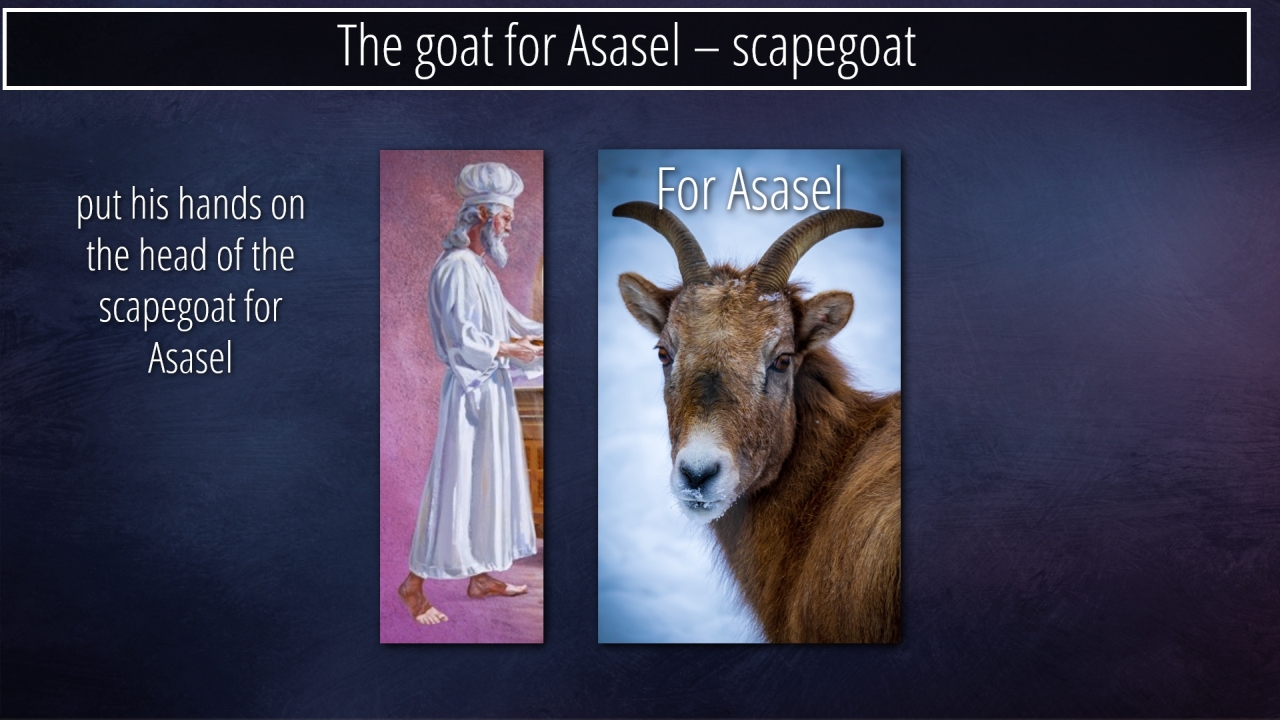 The goat for Asasel – scapegoat

put his hands on the head of the scapegoat for Asasel

For Asasel